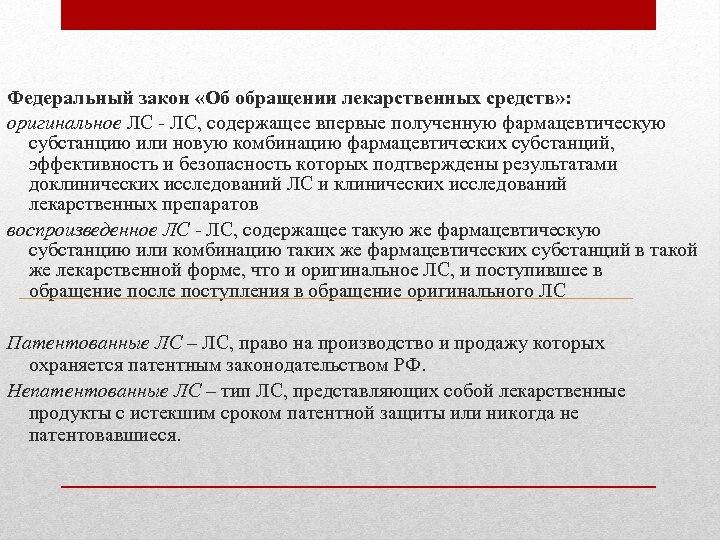 Федеральный закон «Об обращении лекарственных средств»:

оригинальное ЛС - ЛС, содержащее впервые полученную фармацевтическую субстанцию или новую комбинацию фармацевтических субстанций, эффективность и безопасность которых подтверждены результатами доклинических исследований ЛС и клинических исследований лекарственных препаратов

воспроизведенное ЛС - ЛС, содержащее такую же фармацевтическую субстанцию или комбинацию таких же фармацевтических субстанций в такой же лекарственной форме, что и оригинальное ЛС, и поступившее в обращение после поступления в обращение оригинального ЛС

Патентованные ЛС – ЛС, право на производство и продажу которых охраняется патентным законодательством РФ.

Непатентованные ЛС – тип ЛС, представляющих собой лекарственные продукты с истекшим сроком патентной защиты или никогда не патентовавшиеся.